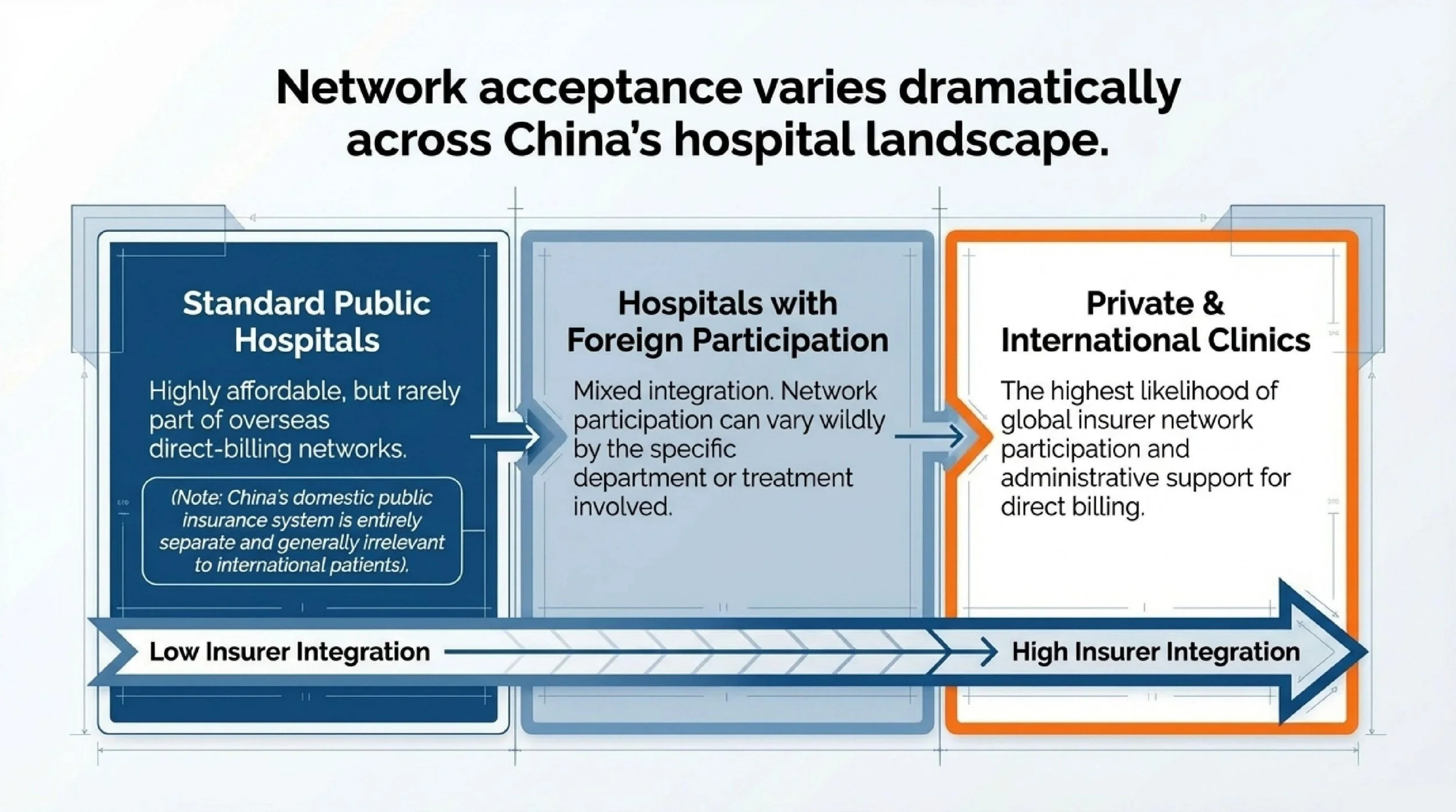 Network acceptance varies dramatically across China's hospital landscape.

Standard Public Hospitals

Highly affordable, but rarely part of overseas direct-billing networks.

(Note: China's domestic public insurance system is entirely separate and generally irrelevant to international patients).

Hospitals with Foreign Participation

Mixed integration. Network participation can vary wildly by the specific department or treatment involved.

Private & International Clinics

The highest likelihood of global insurer network participation and administrative support for direct billing.

Low Insurer Integration

High Insurer Integration